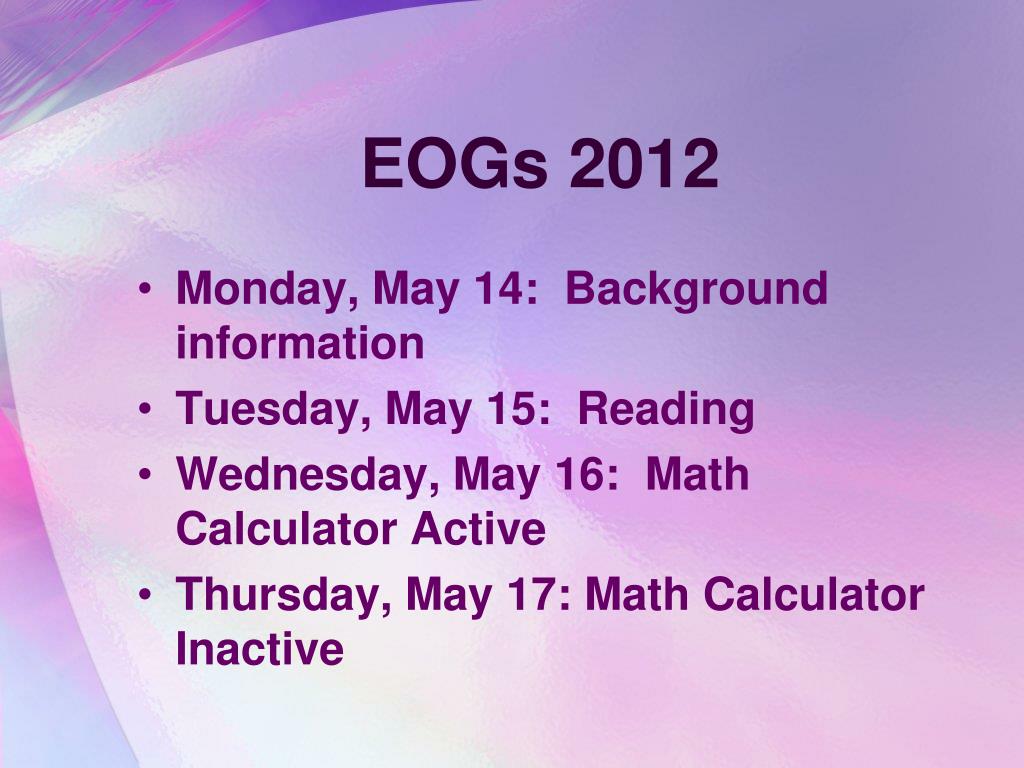 EOGs 2012

• Monday, May 14: Background information
• Tuesday, May 15: Reading
• Wednesday, May 16: Math Calculator Active
• Thursday, May 17: Math Calculator Inactive